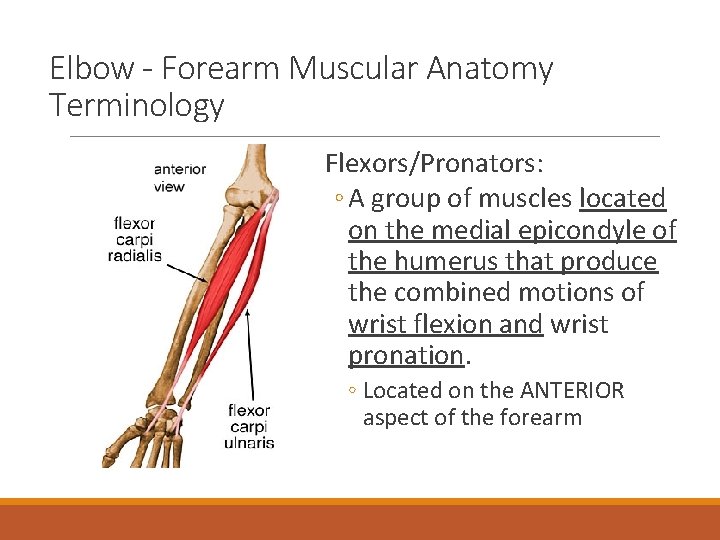 Elbow - Forearm Muscular Anatomy Terminology

anterior view

flexor carpi radialis

flexor carpi ulnaris

Flexors/Pronators:

◦ A group of muscles located on the medial epicondyle of the humerus that produce the combined motions of wrist flexion and wrist pronation.

◦ Located on the ANTERIOR aspect of the forearm